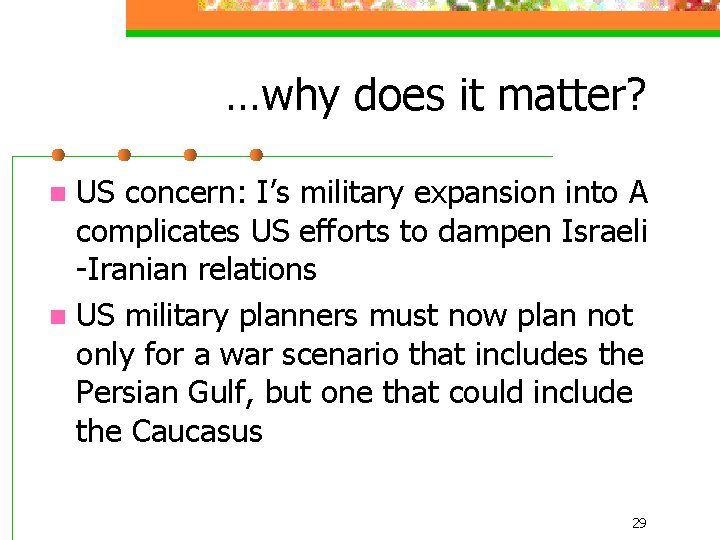 …why does it matter?

US concern: I’s military expansion into A complicates US efforts to dampen Israeli -Iranian relations

US military planners must now plan not only for a war scenario that includes the Persian Gulf, but one that could include the Caucasus

29